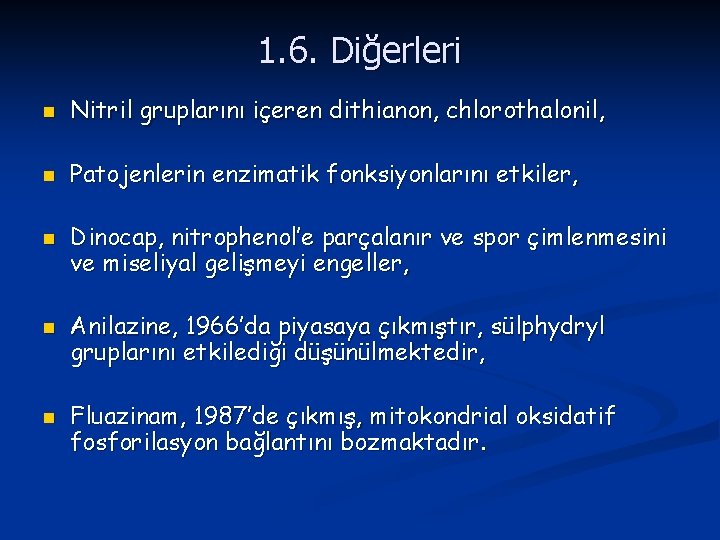 1.6. Diğerleri

Nitril gruplarını içeren dithianon, chlorothalonil,

Patojenlerin enzimatik fonksiyonlarını etkiler,

Dinocap, nitrophenol'e parçalanır ve spor çimlenmesini ve miseliyal gelişmeyi engeller,

Anilazine, 1966'da piyasaya çıkmıştır, sülphydryl gruplarını etkilediği düşünülmektedir,

Fluazinam, 1987'de çıkmış, mitokondrial oksidatif fosforilasyon bağlantını bozmaktadır.